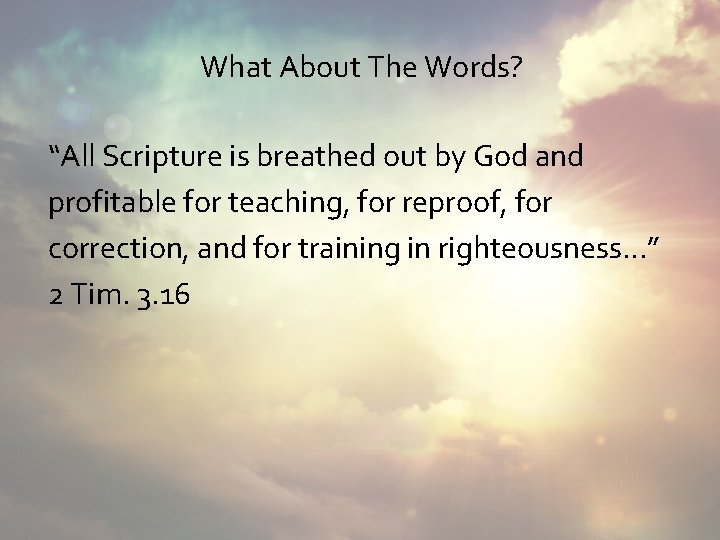 What About The Words?

“All Scripture is breathed out by God and profitable for teaching, for reproof, for correction, and for training in righteousness…” 2 Tim. 3.16